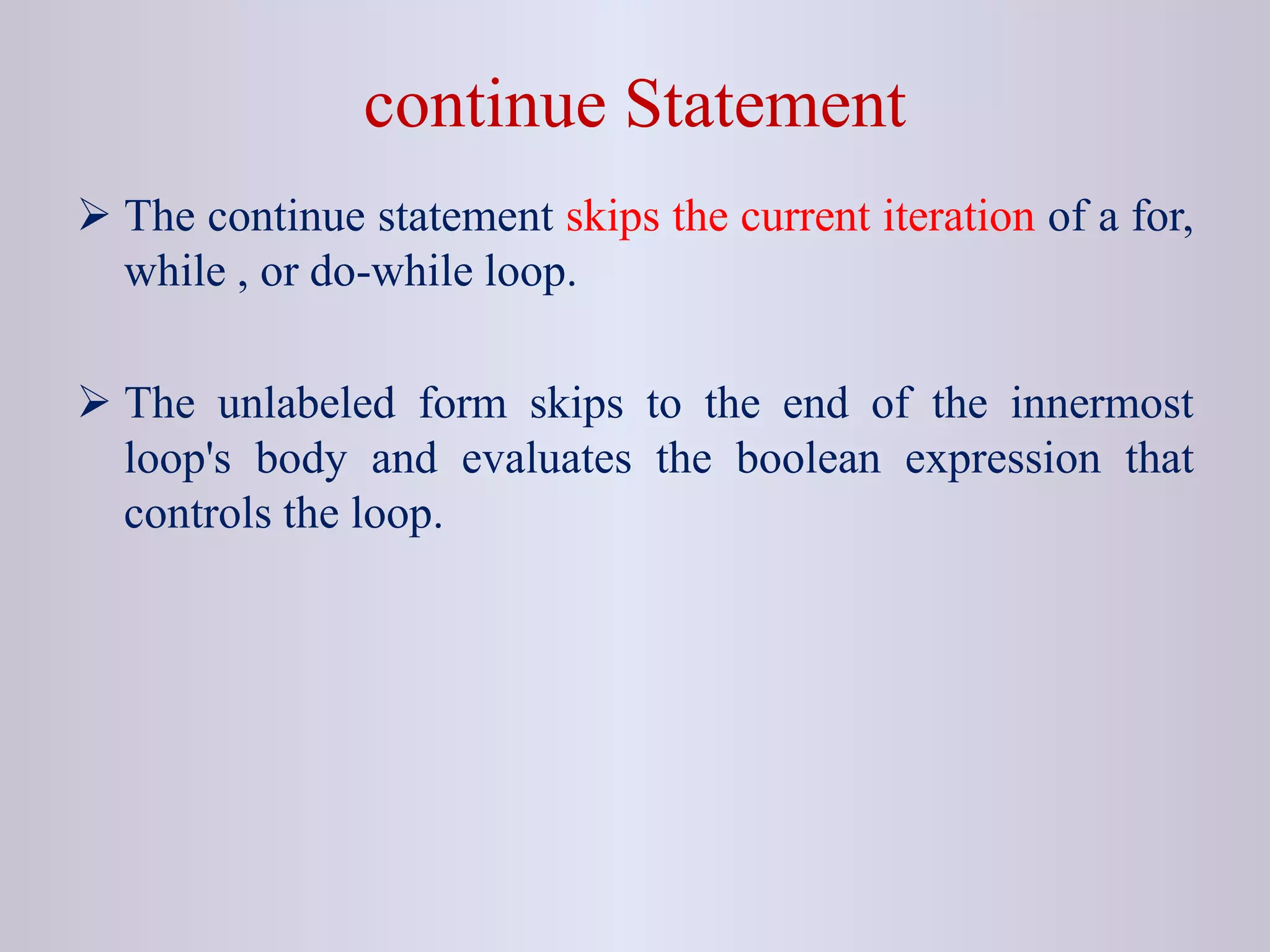 continue Statement

➢ The continue statement skips the current iteration of a for, while , or do-while loop.

➢ The unlabeled form skips to the end of the innermost loop's body and evaluates the boolean expression that controls the loop.